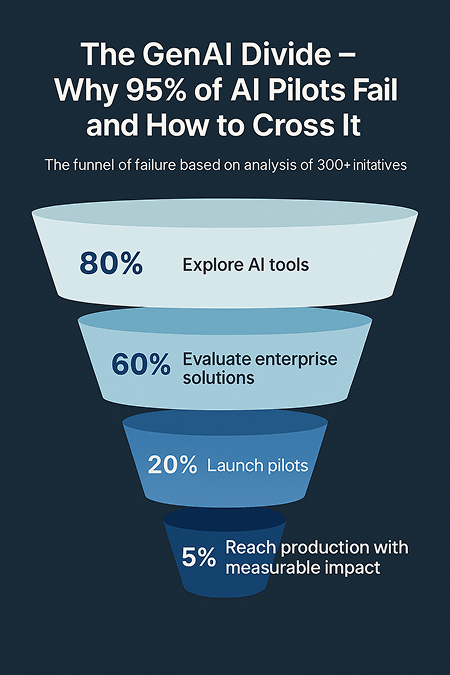 The GenAI Divide – Why 95% of AI Pilots Fail and How to Cross It

The funnel of failure based on analysis of 300+ initatives

80% Explore AI tools

60% Evaluate enterprise solutions

20% Launch pilots

5% Reach production with measurable impact